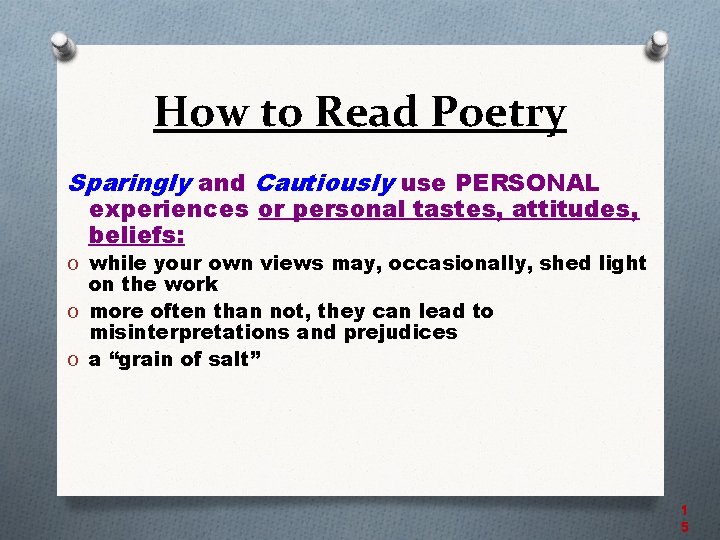 How to Read Poetry

Sparingly and Cautiously use PERSONAL experiences or personal tastes, attitudes, beliefs:

o while your own views may, occasionally, shed light on the work
o more often than not, they can lead to misinterpretations and prejudices
o a “grain of salt”

15